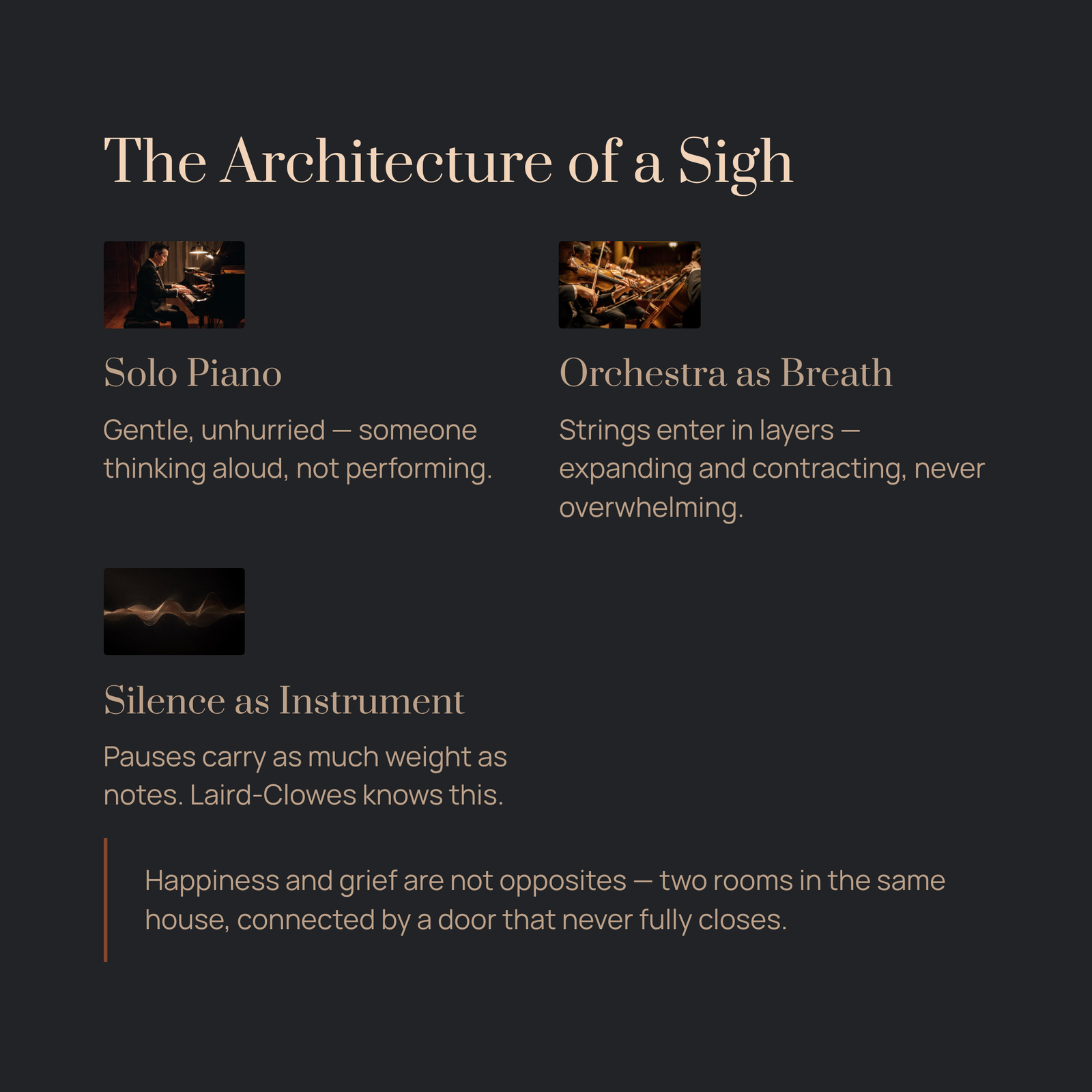 The Architecture of a Sigh

Solo Piano

Gentle, unhurried — someone thinking aloud, not performing.

Orchestra as Breath

Strings enter in layers — expanding and contracting, never overwhelming.

Silence as Instrument

Pauses carry as much weight as notes. Laird-Clowes knows this.

Happiness and grief are not opposites — two rooms in the same house, connected by a door that never fully closes.